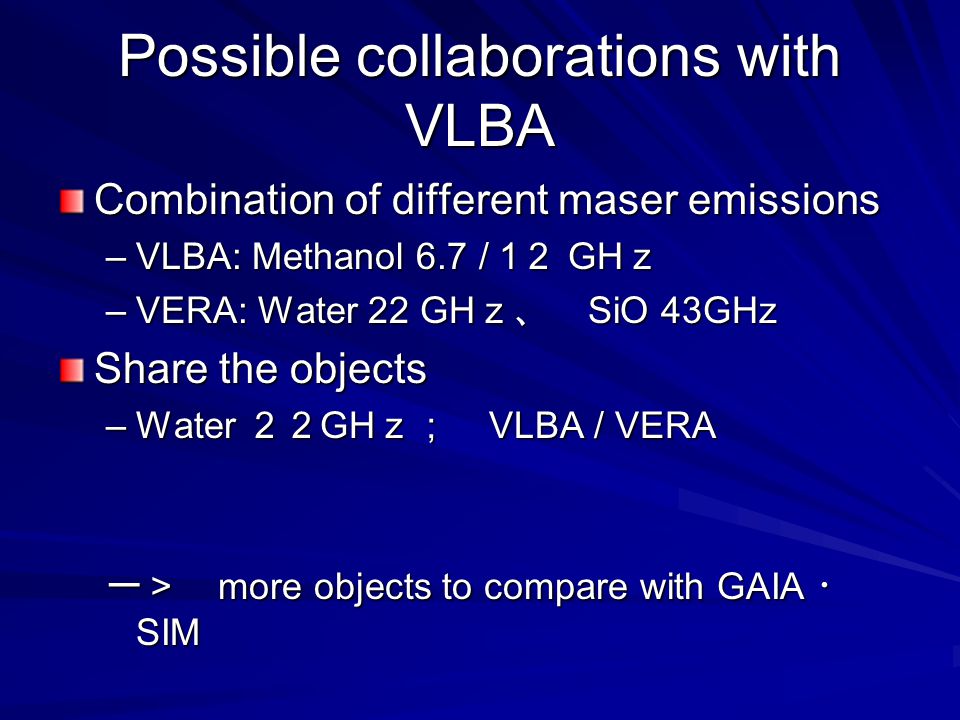 Possible collaborations with VLBA

Combination of different maser emissions

– VLBA: Methanol 6.7 / 1 2 GH z

– VERA: Water 22 GH z 、 SiO 43GHz

Share the objects

– Water 2 2 GH z ; VLBA / VERA

ー> more objects to compare with GAIA・SIM